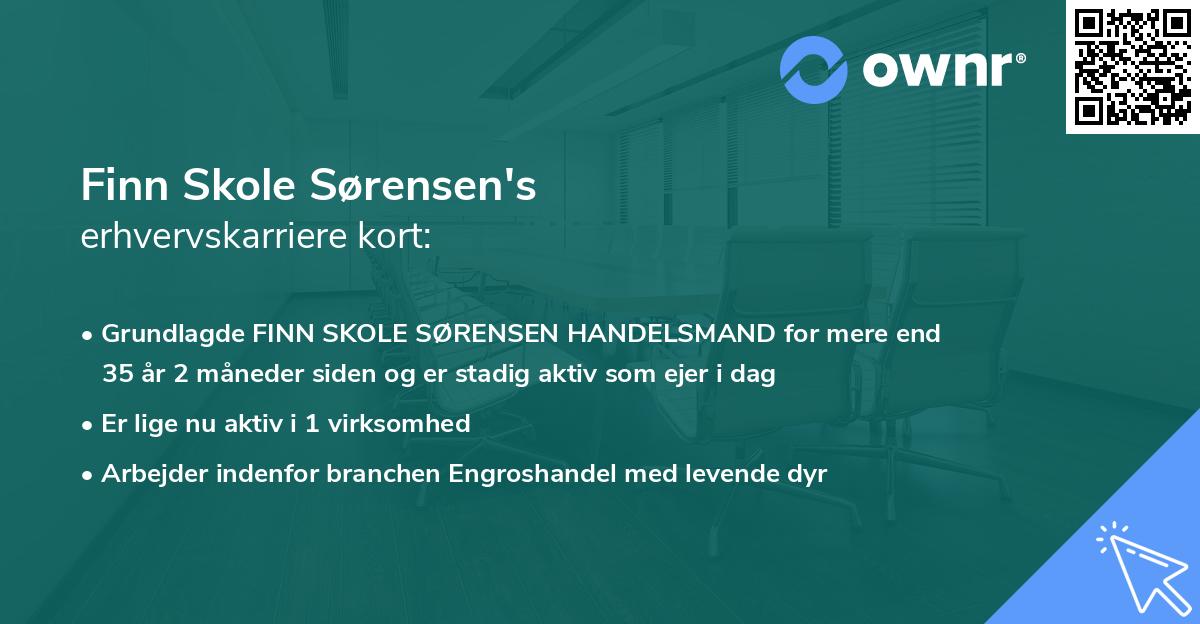 ownr®

Finn Skole Sørensen's
erhvervskarriere kort:

• Grundlagde FINN SKOLE SØRENSEN HANDELSMAND for mere end 35 år 2 måneder siden og er stadig aktiv som ejer i dag
• Er lige nu aktiv i 1 virksomhed
• Arbejder indenfor branchen Engroshandel med levende dyr